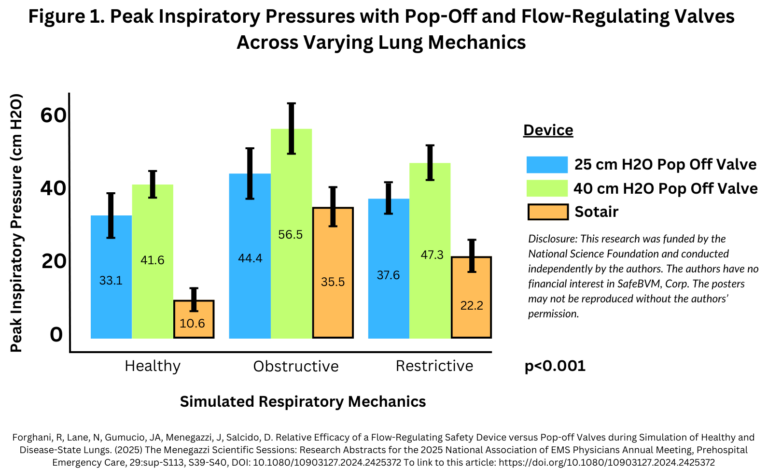 Figure 1. Peak Inspiratory Pressures with Pop-Off and Flow-Regulating Valves Across Varying Lung Mechanics

Peak Inspiratory Pressure (cm H2O)

60
40
20
0

33.1
41.6
10.6
44.4
56.5
35.5
37.6
47.3
22.2

Healthy
Obstructive
Restrictive

Simulated Respiratory Mechanics

Device
25 cm H2O Pop Off Valve
40 cm H2O Pop Off Valve
Sotair

Disclosure: This research was funded by the National Science Foundation and conducted independently by the authors. The authors have no financial interest in SafeBVM, Corp. The posters may not be reproduced without the authors' permission.

p<0.001

Forghani, R, Lane, N, Gumucio, JA, Menegazzi, J, Salcido, D. Relative Efficacy of a Flow-Regulating Safety Device versus Pop-off Valves during Simulation of Healthy and Disease-State Lungs. (2025) The Menegazzi Scientific Sessions: Research Abstracts for the 2025 National Association of EMS Physicians Annual Meeting, Prehospital Emergency Care, 29:sup-S113, S39-S40, DOI: 10.1080/10903127.2024.2425372 To link to this article: https://doi.org/10.1080/10903127.2024.2425372